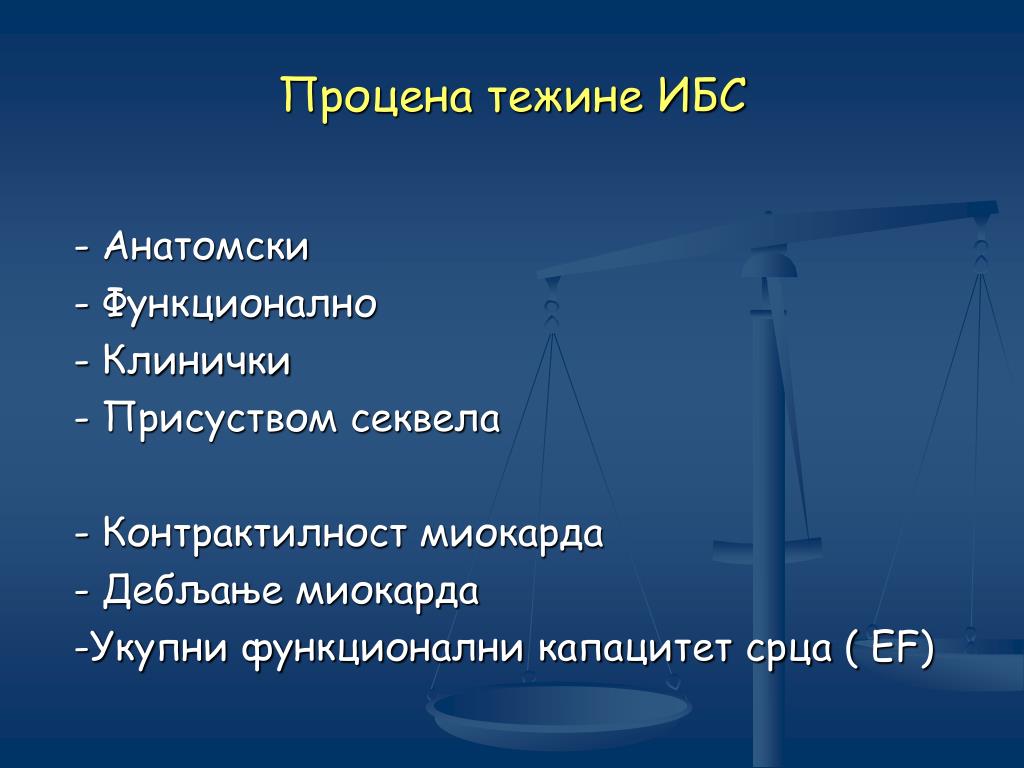 Процена тежине ИБС

- Анатомски
- Функционално
- Клинички
- Присуством секвела

- Контрактилност миокарда
- Дебљање миокарда
-Укупни функционални капацитет срца ( EF)